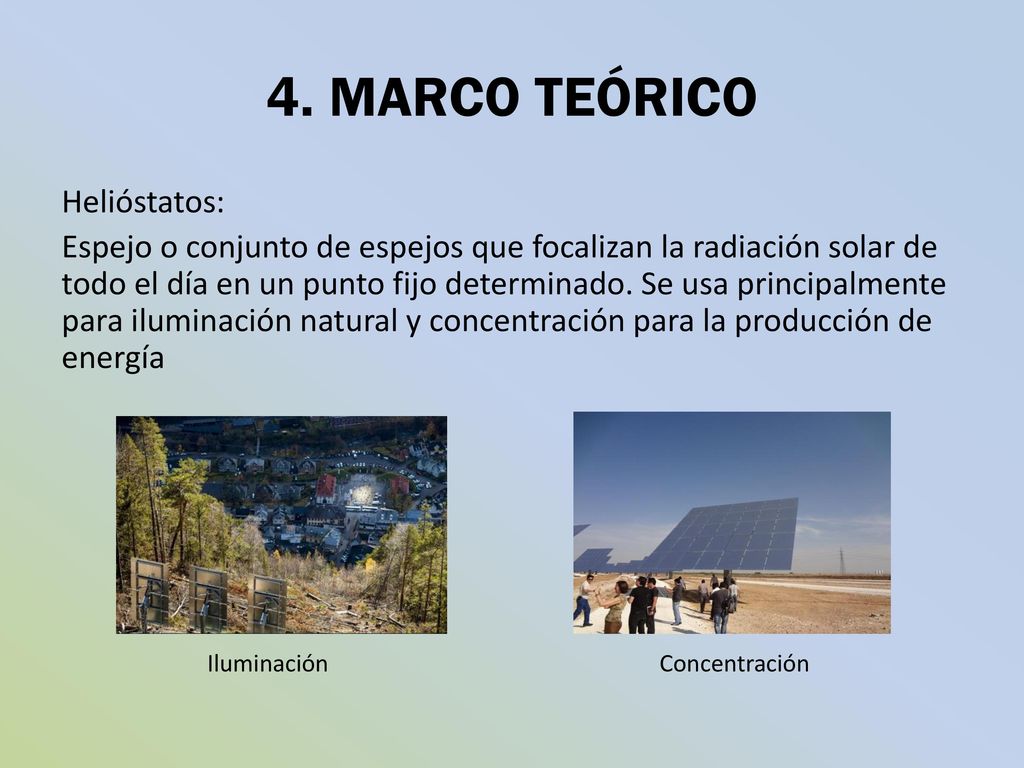 4. MARCO TEÓRICO

Helióstatos:

Espejo o conjunto de espejos que focalizan la radiación solar de todo el día en un punto fijo determinado. Se usa principalmente para iluminación natural y concentración para la producción de energía

Iluminación

Concentración